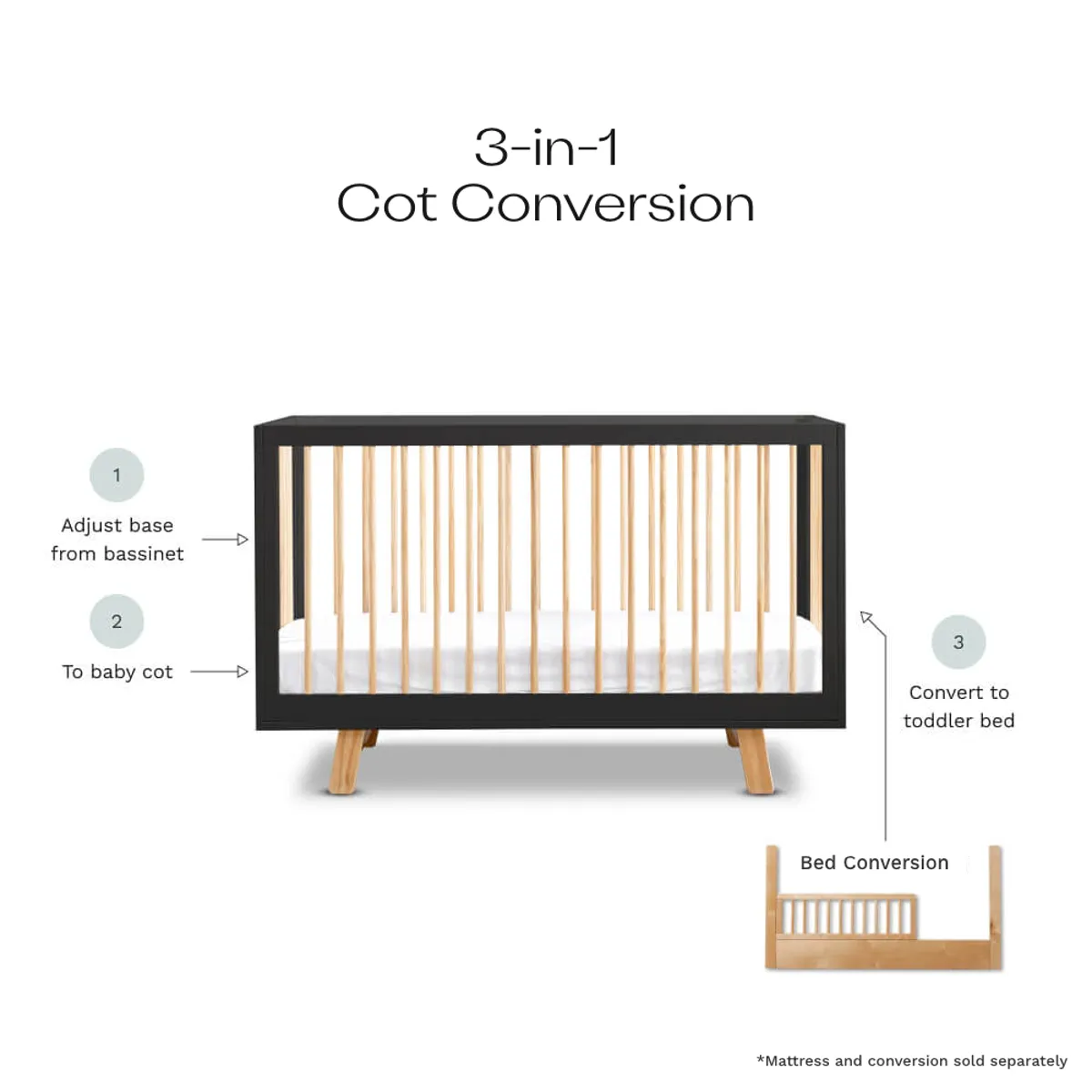 3-in-1
Cot Conversion

1
Adjust base from bassinet

2
To baby cot

3
Convert to toddler bed

Bed Conversion

*Mattress and conversion sold separately